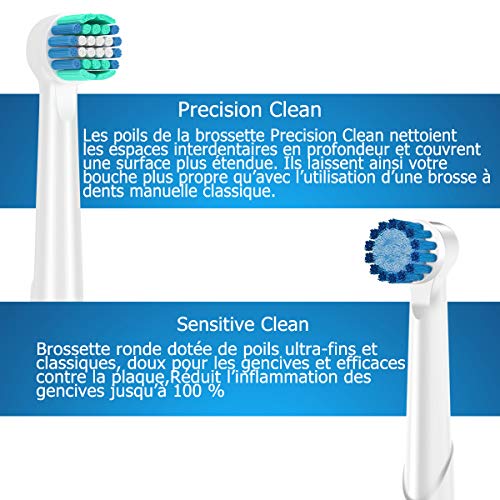 Precision Clean

Les poils de la brossette Precision Clean nettoient les espaces interdentaires en profondeur et couvrent une surface plus étendue. Ils laissent ainsi votre bouche plus propre qu'avec l'utilisation d'une brosse à dents manuelle classique.

Sensitive Clean

Brossette ronde dotée de poils ultra-fins et classiques, doux pour les gencives et efficaces contre la plaque,Réduit l'inflammation des gencives jusqu'à 100 %